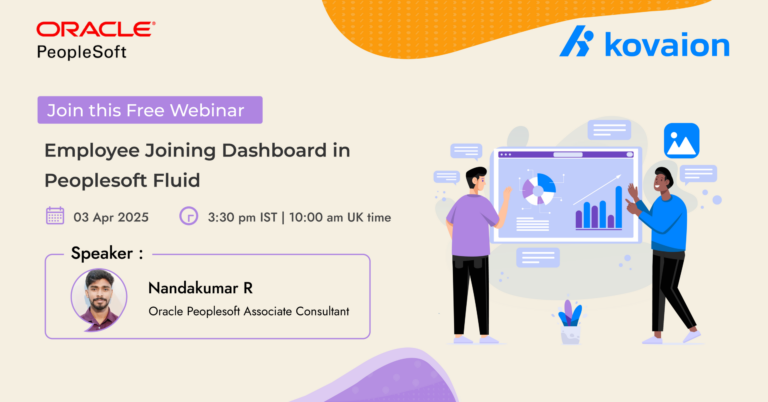 ORACLE
PeopleSoft

kovaion

Join this Free Webinar

Employee Joining Dashboard in Peoplesoft Fluid

03 Apr 2025

3:30 pm IST | 10:00 am UK time

Speaker :

Nandakumar R

Oracle Peoplesoft Associate Consultant